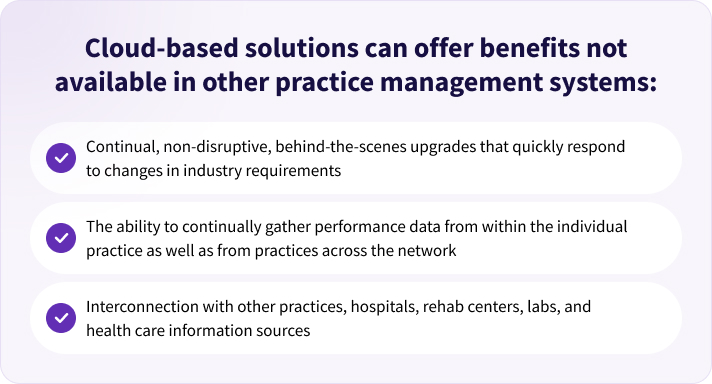 Cloud-based solutions can offer benefits not available in other practice management systems:

Continual, non-disruptive, behind-the-scenes upgrades that quickly respond to changes in industry requirements

The ability to continually gather performance data from within the individual practice as well as from practices across the network

Interconnection with other practices, hospitals, rehab centers, labs, and health care information sources